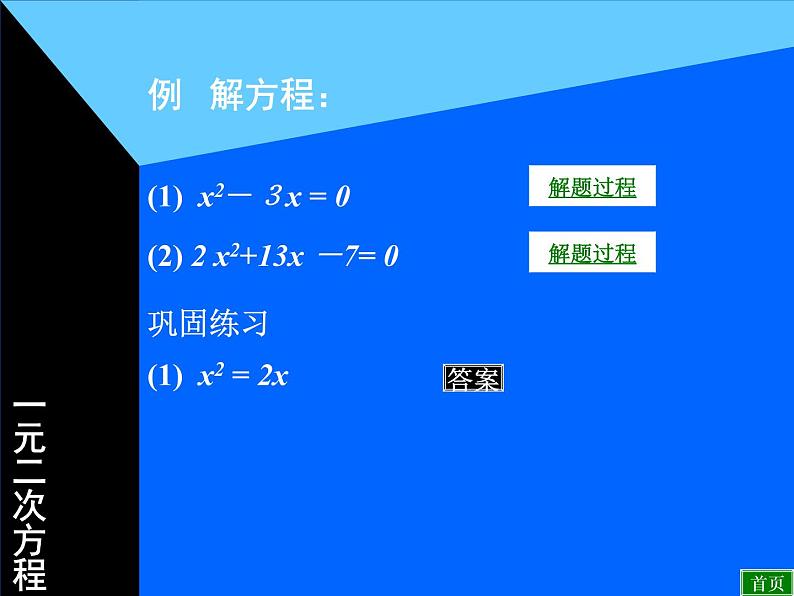 例 解方程:

(1) $x^2 - 3x = 0$

解题过程

(2) $2x^2 + 13x - 7 = 0$

解题过程

巩固练习

(1) $x^2 = 2x$

答案

一元二次方程

首页